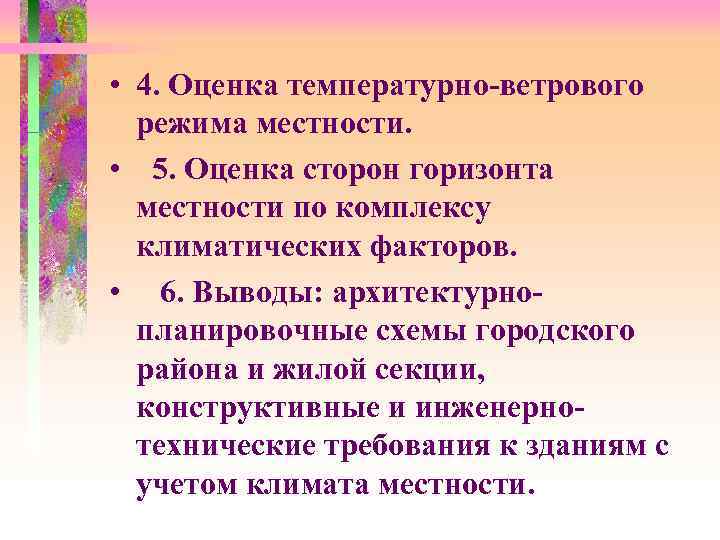 • 4. Оценка температурно-ветрового режима местности.

• 5. Оценка сторон горизонта местности по комплексу климатических факторов.

• 6. Выводы: архитектурно-планировочные схемы городского района и жилой секции, конструктивные и инженерно-технические требования к зданиям с учетом климата местности.